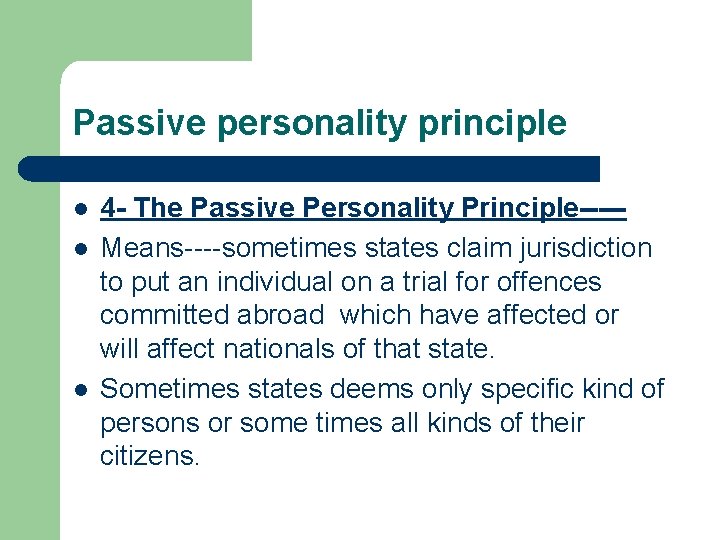 Passive personality principle

- 4- The Passive Personality Principle–––
- Means----sometimes states claim jurisdiction to put an individual on a trial for offences committed abroad which have affected or will affect nationals of that state.
- Sometimes states deems only specific kind of persons or some times all kinds of their citizens.